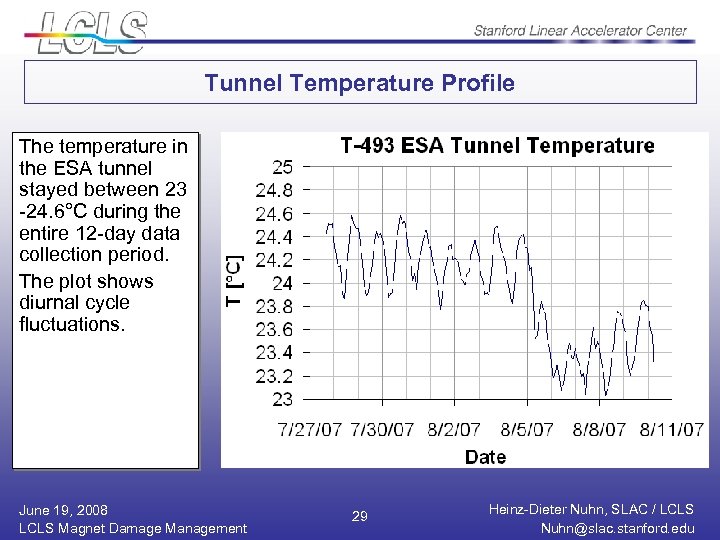 LCLS

Stanford Linear Accelerator Center

Tunnel Temperature Profile

The temperature in the ESA tunnel stayed between 23 -24.6°C during the entire 12-day data collection period.

The plot shows diurnal cycle fluctuations.

T-493 ESA Tunnel Temperature

T [°C]

25
24.8
24.6
24.4
24.2
24
23.8
23.6
23.4
23.2
23

7/27/07 7/30/07 8/2/07 8/5/07 8/8/07 8/11/07

Date

June 19, 2008
LCLS Magnet Damage Management

29

Heinz-Dieter Nuhn, SLAC / LCLS
Nuhn@slac.stanford.edu